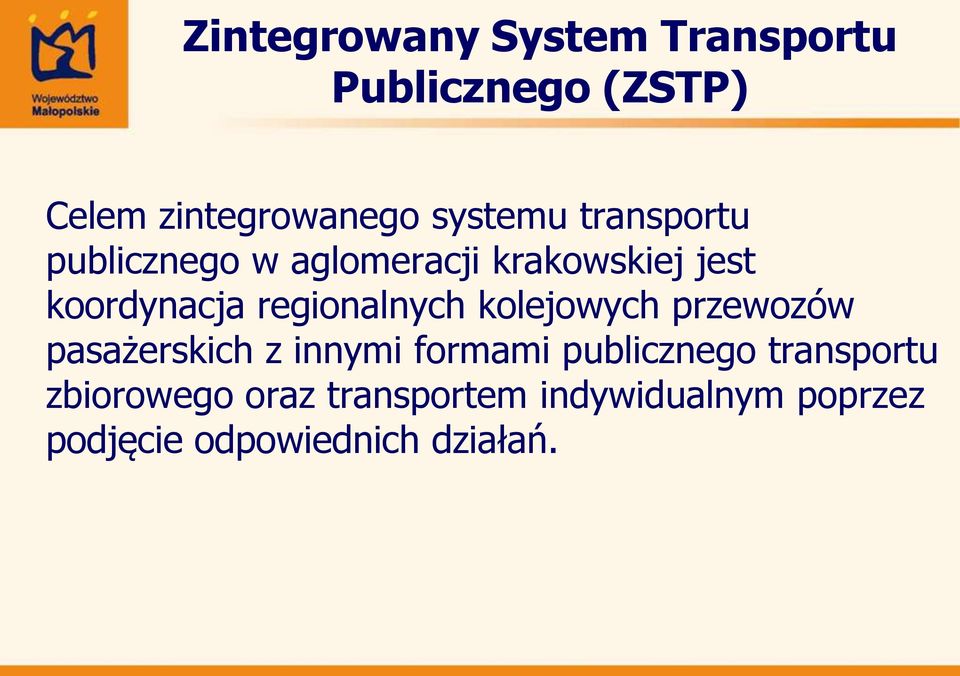 Województwo Małopolskie

Zintegrowany System Transportu Publicznego (ZSTP)

Celem zintegrowanego systemu transportu publicznego w aglomeracji krakowskiej jest koordynacja regionalnych kolejowych przewozów pasażerskich z innymi formami publicznego transportu zbiorowego oraz transportem indywidualnym poprzez podjęcie odpowiednich działań.